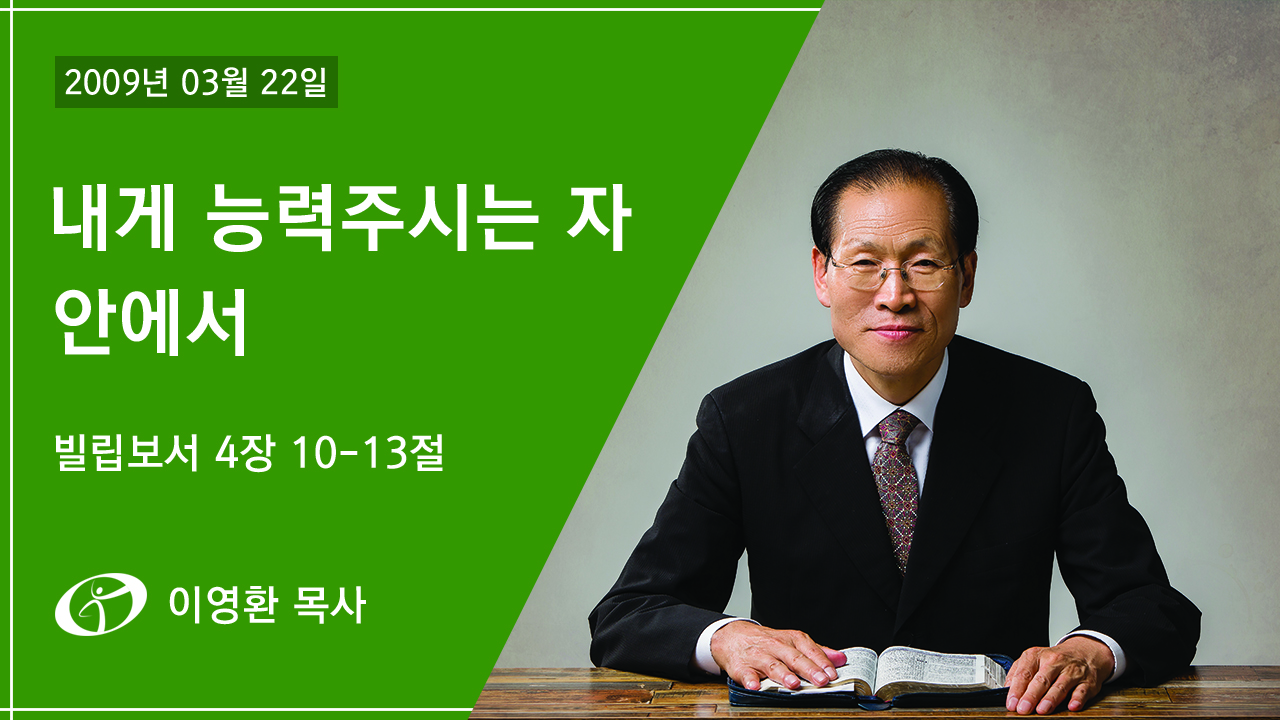 2009년 03월 22일

내게 능력주시는 자 안에서

빌립보서 4장 10-13절

이영환 목사